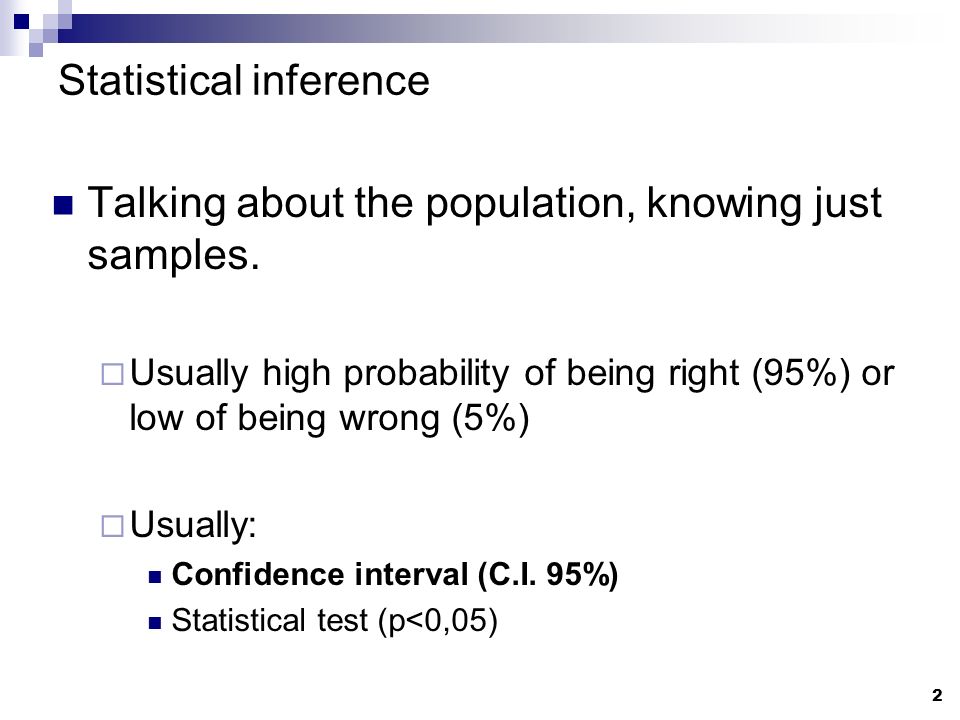 Statistical inference

Talking about the population, knowing just samples.

Usually high probability of being right (95%) or low of being wrong (5%)

Usually:

Confidence interval (C.I. 95%)

Statistical test (p<0,05)

2